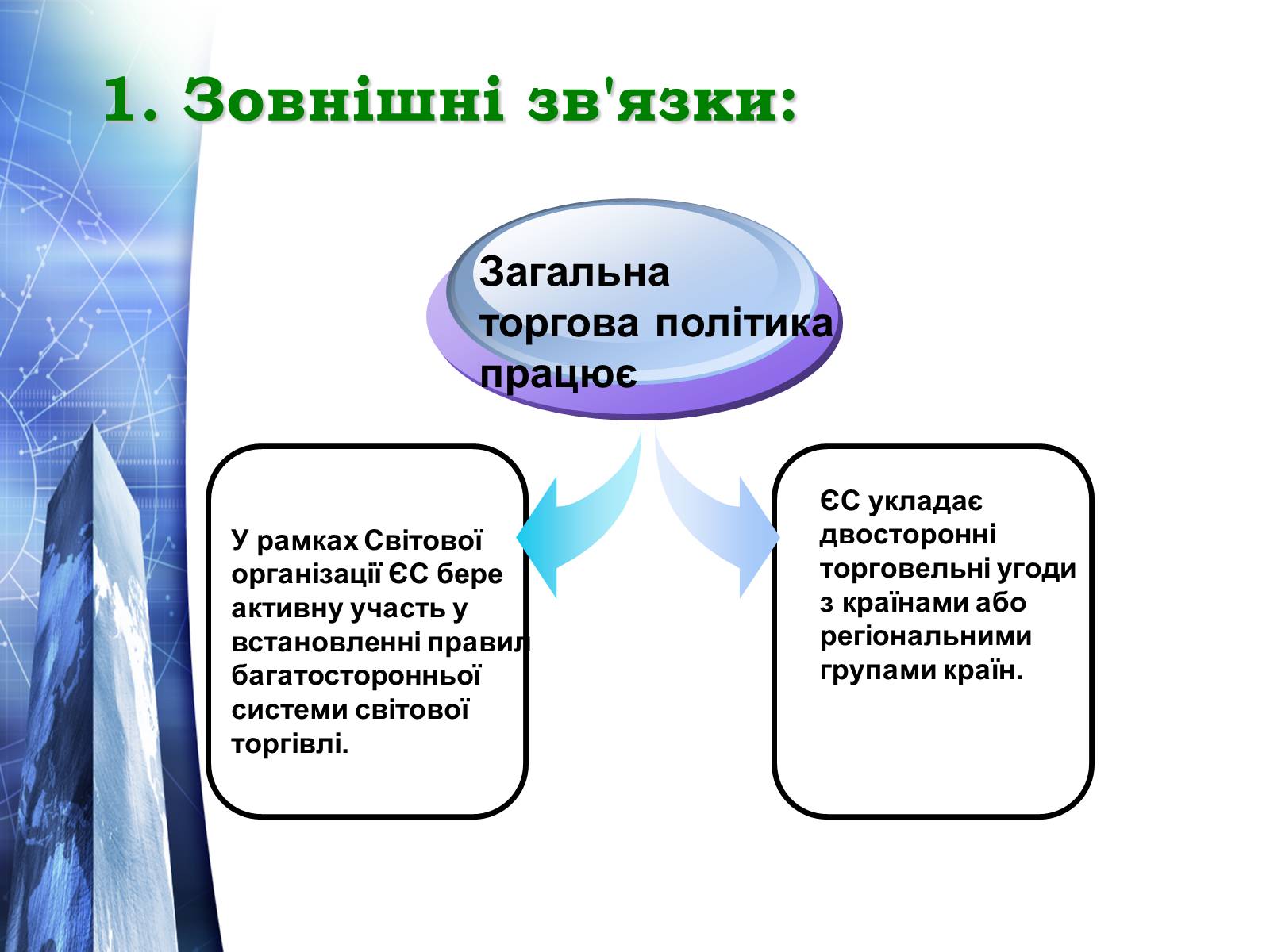 1. Зовнішні зв'язки:

Загальна торгова політика працює

У рамках Світової організації ЄС бере активну участь у встановленні правил багатосторонньої системи світової торгівлі.

ЄС укладає двосторонні торговельні угоди з країнами або регіональними групами країн.